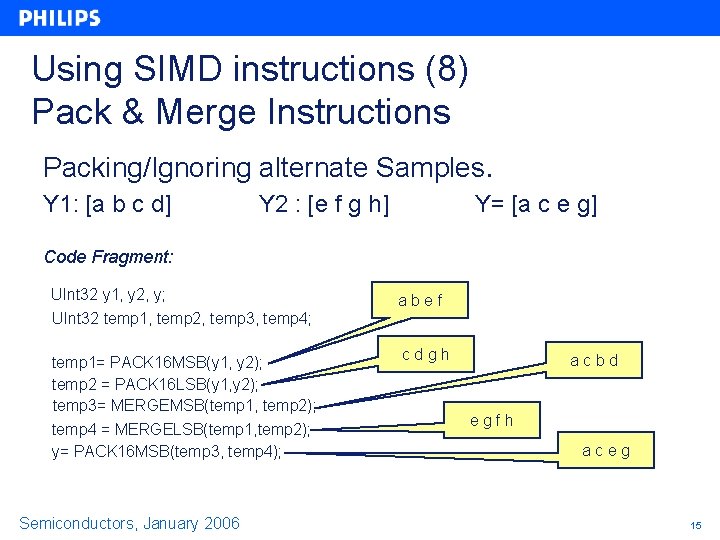 PHILIPS

Using SIMD instructions (8)
Pack & Merge Instructions

Packing/Ignoring alternate Samples.

Y1: [a b c d]   Y2 : [e f g h]   Y= [a c e g]

Code Fragment:

UInt32 y1, y2, y;
UInt32 temp1, temp2, temp3, temp4;

temp1= PACK16MSB(y1, y2);
temp2 = PACK16LSB(y1,y2);
temp3= MERGEMSB(temp1, temp2);
temp4 = MERGELSB(temp1,temp2);
y= PACK16MSB(temp3, temp4);

a b e f

c d g h

a c b d

e g f h

a c e g

Semiconductors, January 2006

15